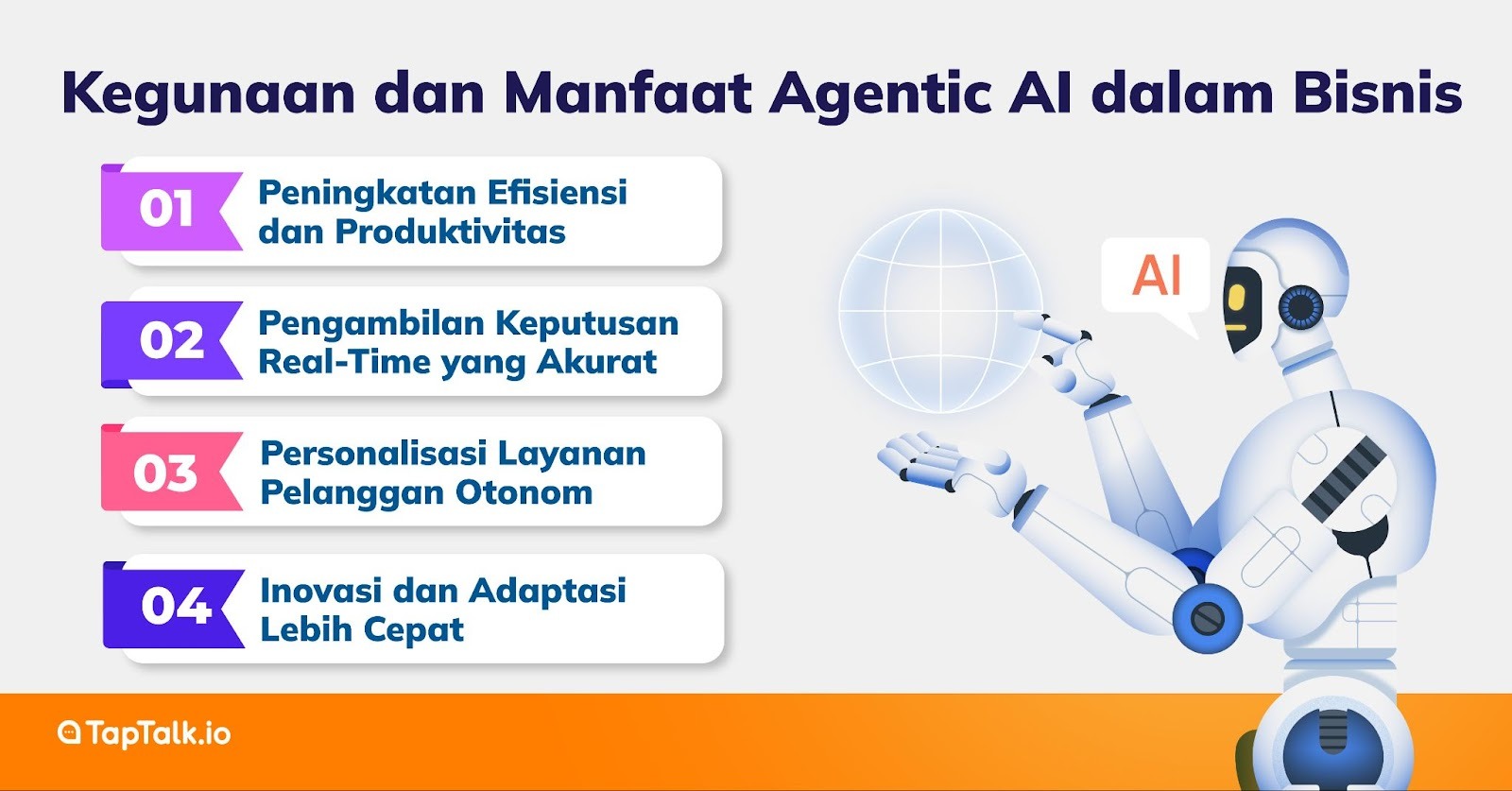 Kegunaan dan Manfaat Agentic AI dalam Bisnis

01 Peningkatan Efisiensi dan Produktivitas

02 Pengambilan Keputusan Real-Time yang Akurat

03 Personalisasi Layanan Pelanggan Otonom

04 Inovasi dan Adaptasi Lebih Cepat

AI

TapTalk.io